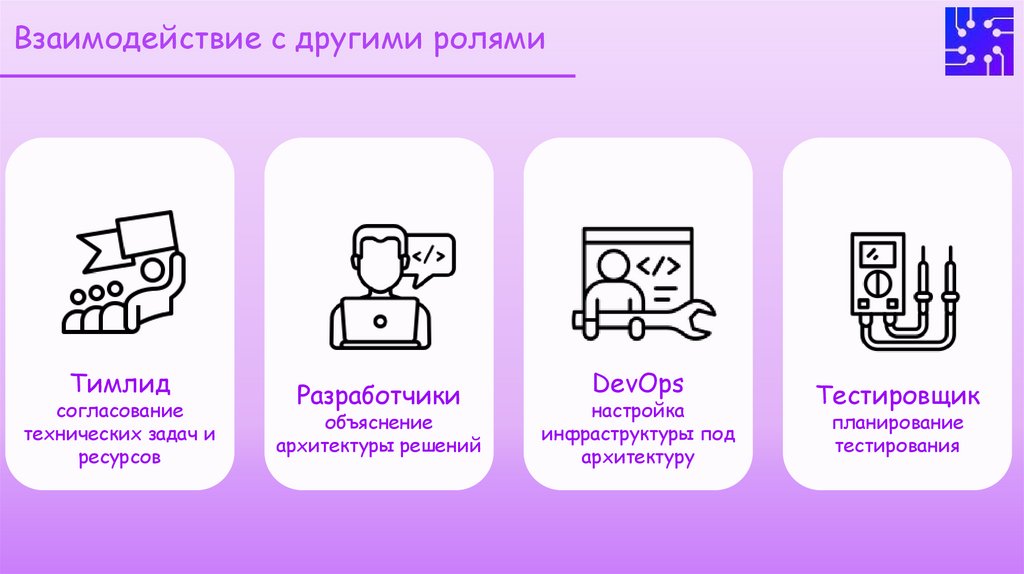 Взаимодействие с другими ролями

</>

Тимлид
согласование технических задач и ресурсов

</>

Разработчики
объяснение архитектуры решений

</>

DevOps
настройка инфраструктуры под архитектуру

Тестировщик
планирование тестирования